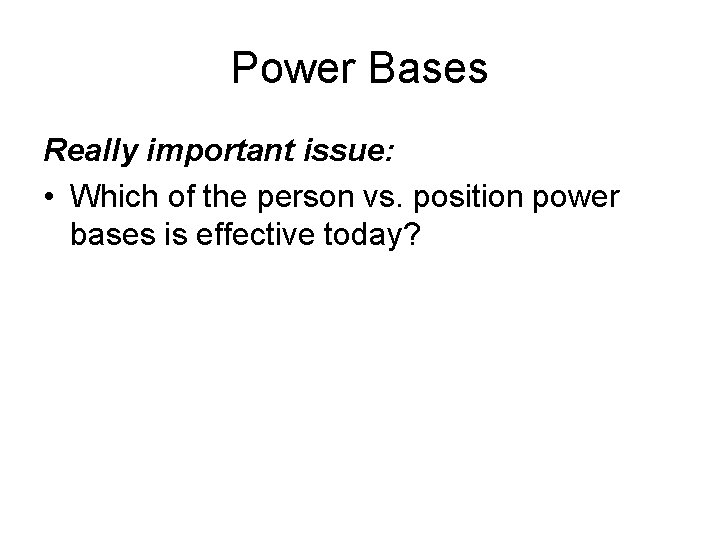 Power Bases

Really important issue:

• Which of the person vs. position power bases is effective today?